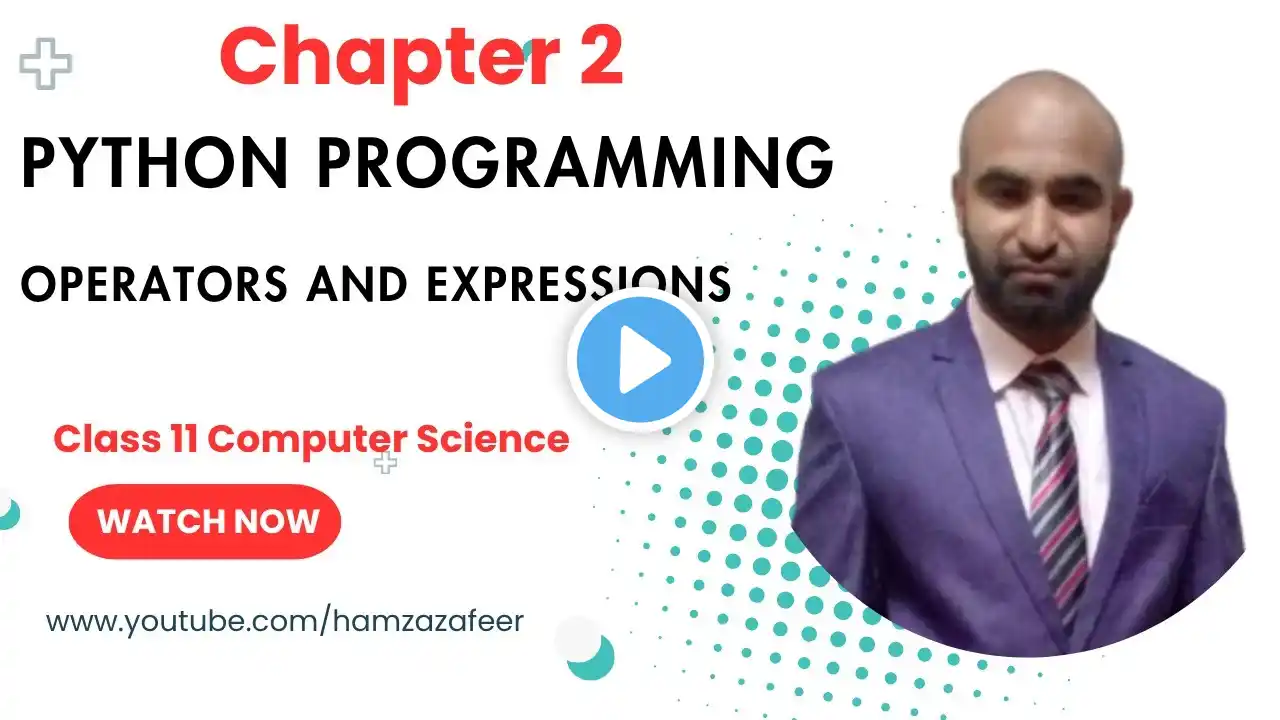 Chapter 2

PYTHON PROGRAMMING

OPERATORS AND EXPRESSIONS

Class 11 Computer Science

WATCH NOW

www.youtube.com/hamzazafeer